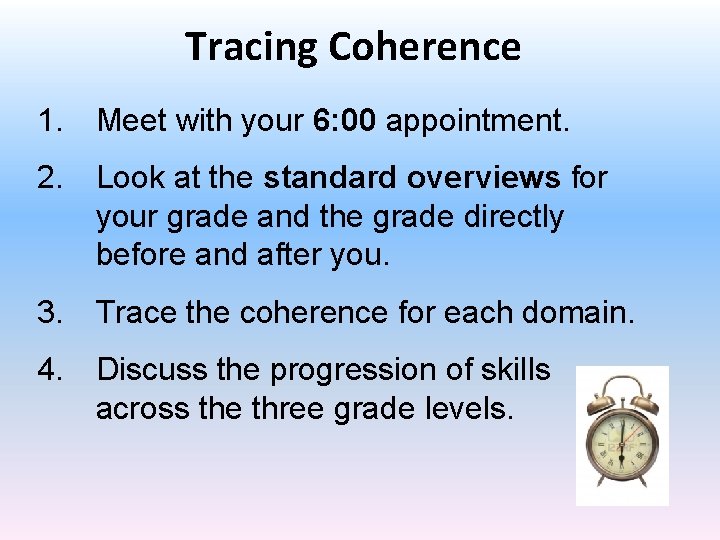 Tracing Coherence

1. Meet with your 6:00 appointment.

2. Look at the standard overviews for your grade and the grade directly before and after you.

3. Trace the coherence for each domain.

4. Discuss the progression of skills across the three grade levels.